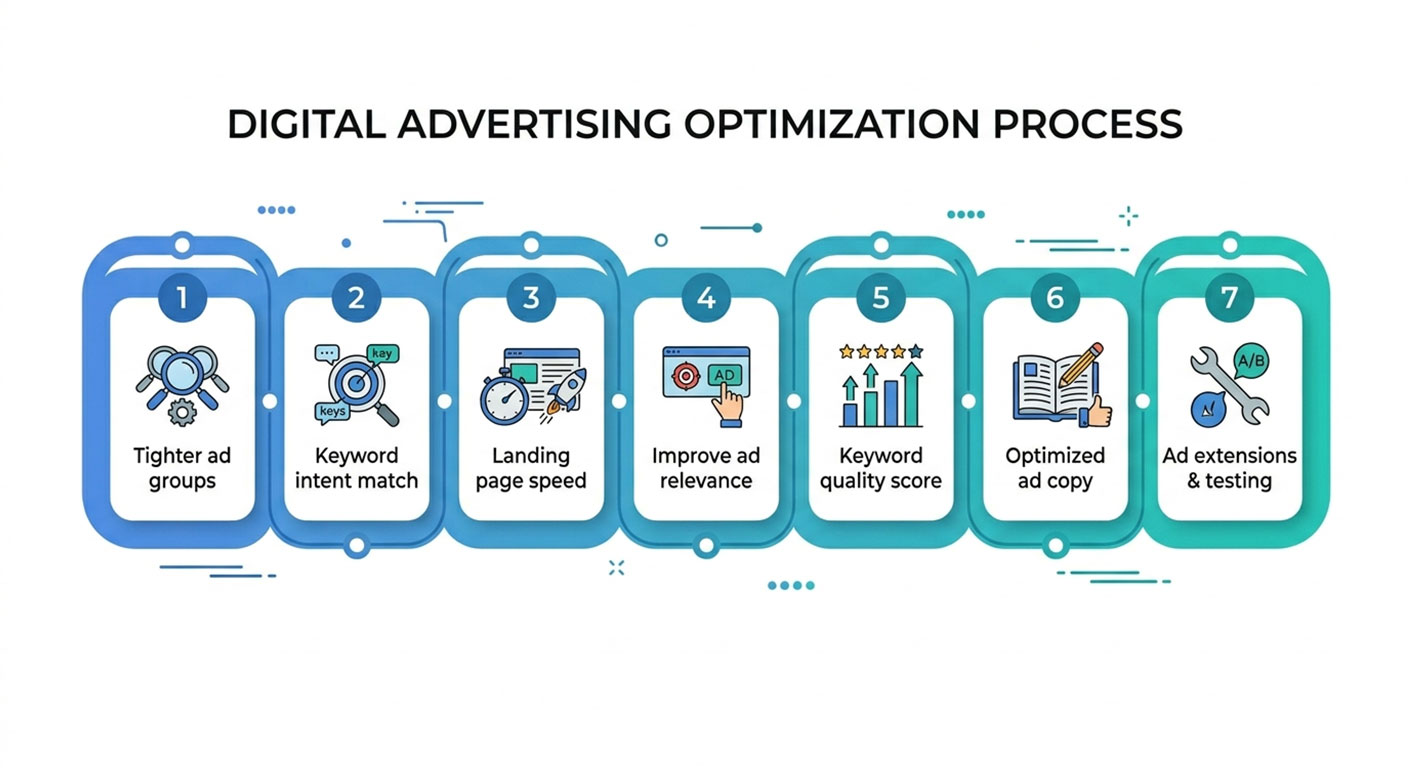 DIGITAL ADVERTISING OPTIMIZATION PROCESS

1

Tighter ad groups

2

key

keys

Keyword intent match

3

Landing page speed

4

AD

Improve ad relevance

5

Keyword quality score

6

Optimized ad copy

7

A/B

Ad extensions & testing